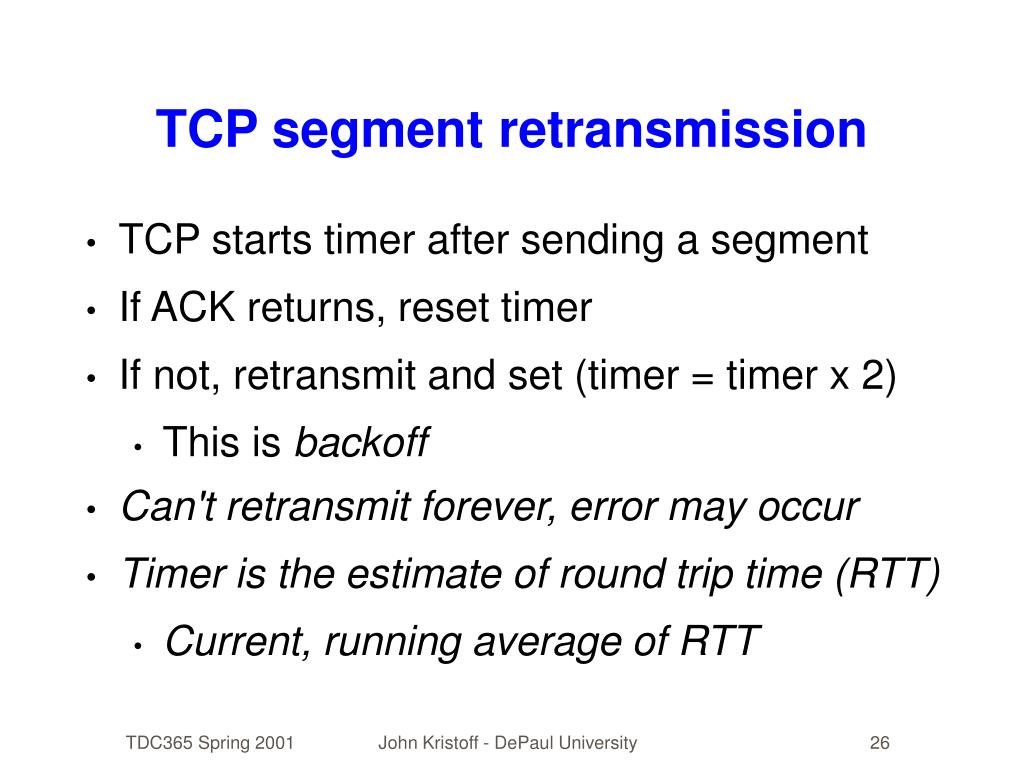 TCP segment retransmission

• TCP starts timer after sending a segment
• If ACK returns, reset timer
• If not, retransmit and set (timer = timer x 2)
  • This is backoff
• Can't retransmit forever, error may occur
• Timer is the estimate of round trip time (RTT)
  • Current, running average of RTT

TDC365 Spring 2001    John Kristoff - DePaul University    26